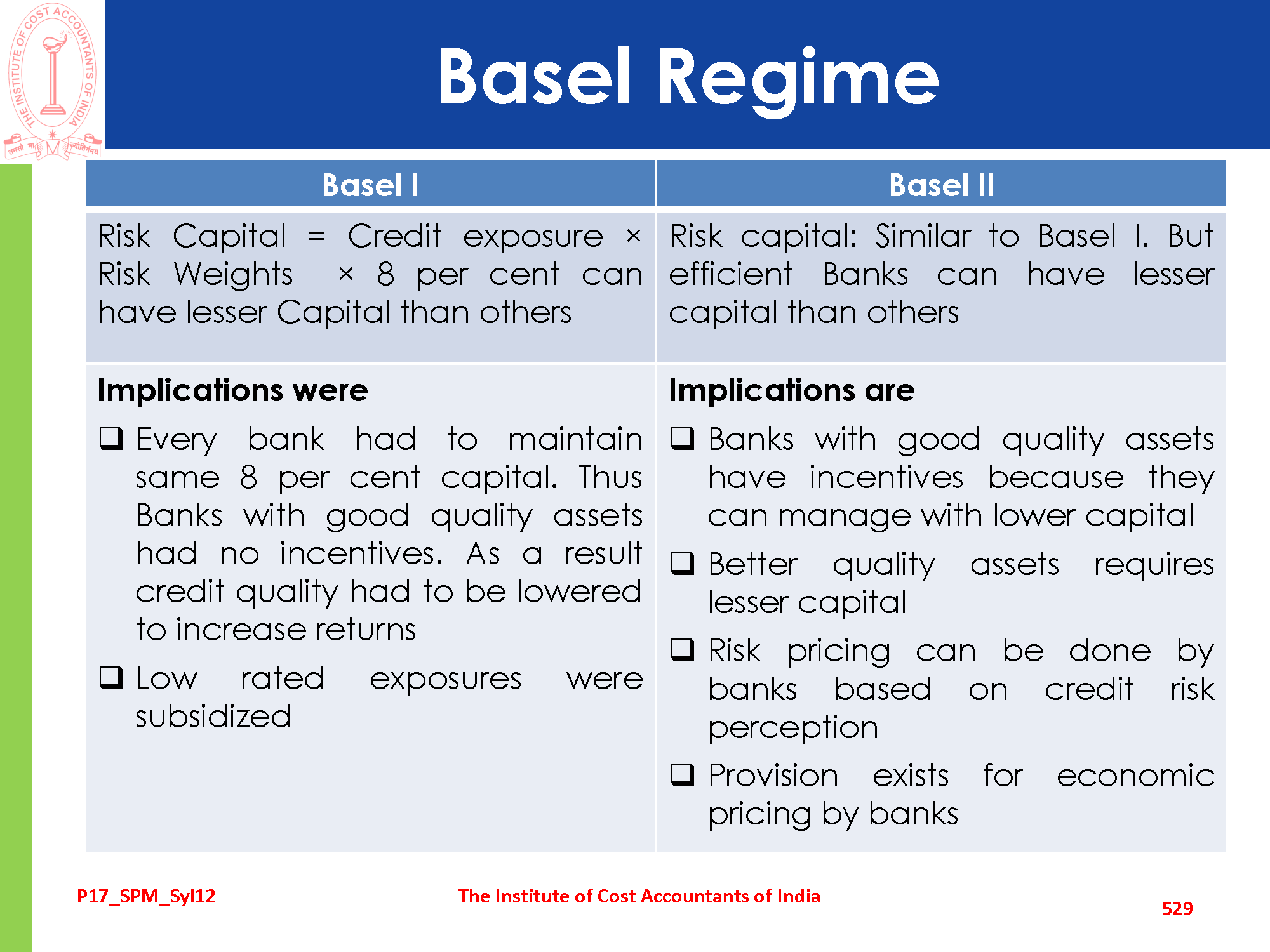 THE INSTITUTE OF COST ACCOUNTANTS OF INDIA

Basel Regime

| Basel I | Basel II |
|---|---|
| Risk Capital = Credit exposure × Risk Weights × 8 per cent can have lesser Capital than others | Risk capital: Similar to Basel I. But efficient Banks can have lesser capital than others |
| **Implications were** ❑ Every bank had to maintain same 8 per cent capital. Thus Banks with good quality assets had no incentives. As a result credit quality had to be lowered to increase returns ❑ Low rated exposures were subsidized | **Implications are** ❑ Banks with good quality assets have incentives because they can manage with lower capital ❑ Better quality assets requires lesser capital ❑ Risk pricing can be done by banks based on credit risk perception ❑ Provision exists for economic pricing by banks |

P17_SPM_Syl12

The Institute of Cost Accountants of India

529